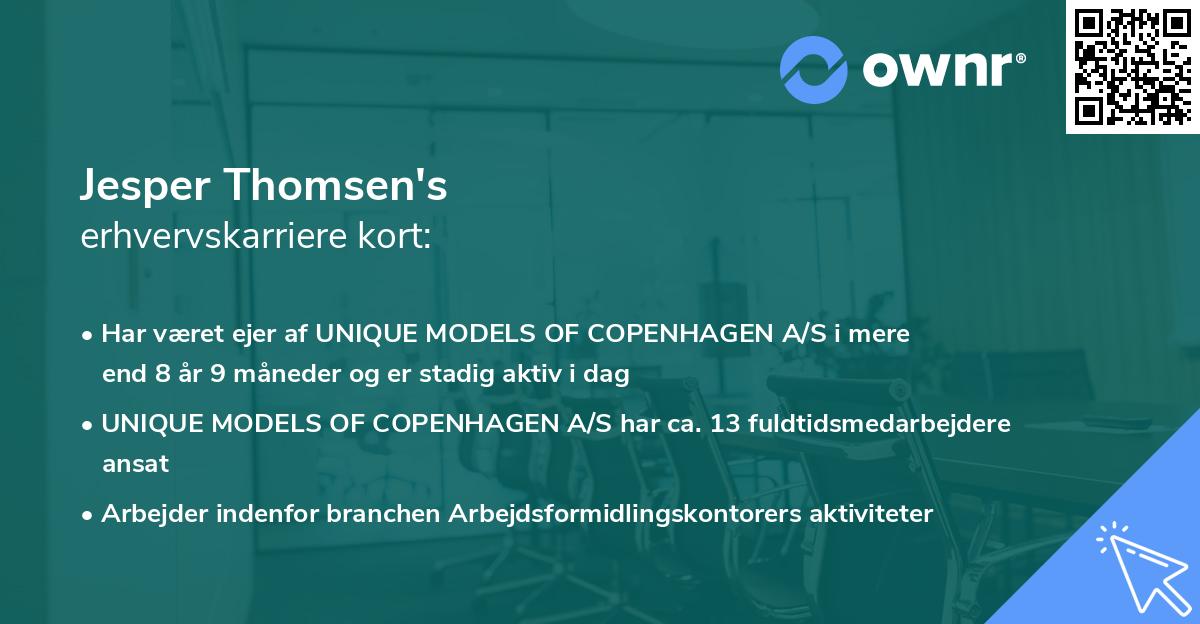 ownr®

Jesper Thomsen's
erhvervskarriere kort:

• Har været ejer af UNIQUE MODELS OF COPENHAGEN A/S i mere end 8 år 9 måneder og er stadig aktiv i dag

• UNIQUE MODELS OF COPENHAGEN A/S har ca. 13 fuldtidsmedarbejdere ansat

• Arbejder indenfor branchen Arbejdsformidlingskontorers aktiviteter